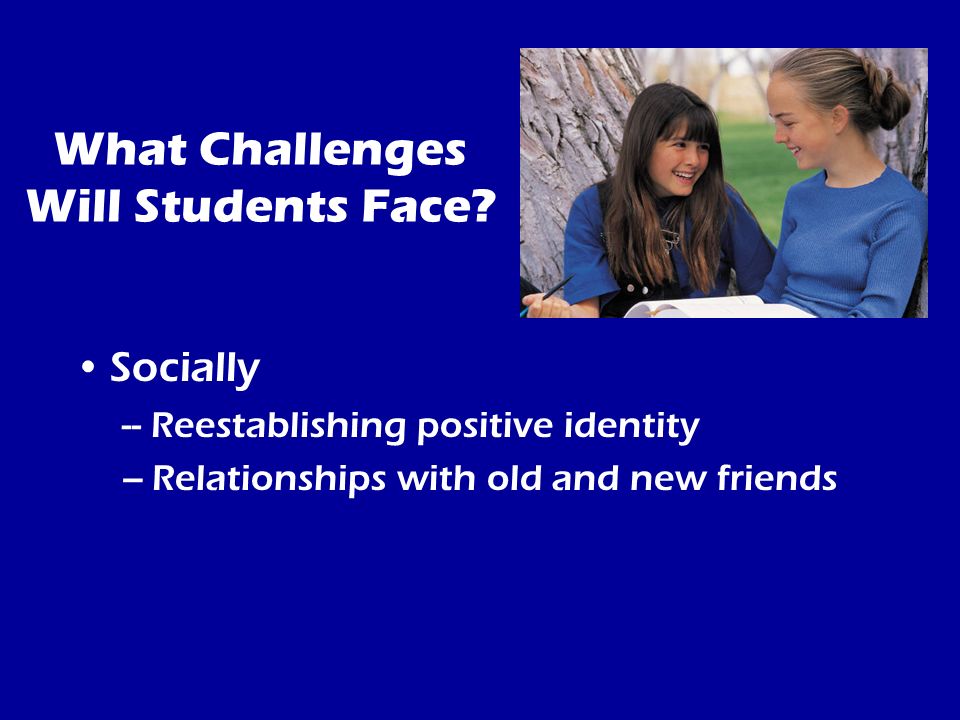 What Challenges Will Students Face?

• Socially

– Reestablishing positive identity

– Relationships with old and new friends